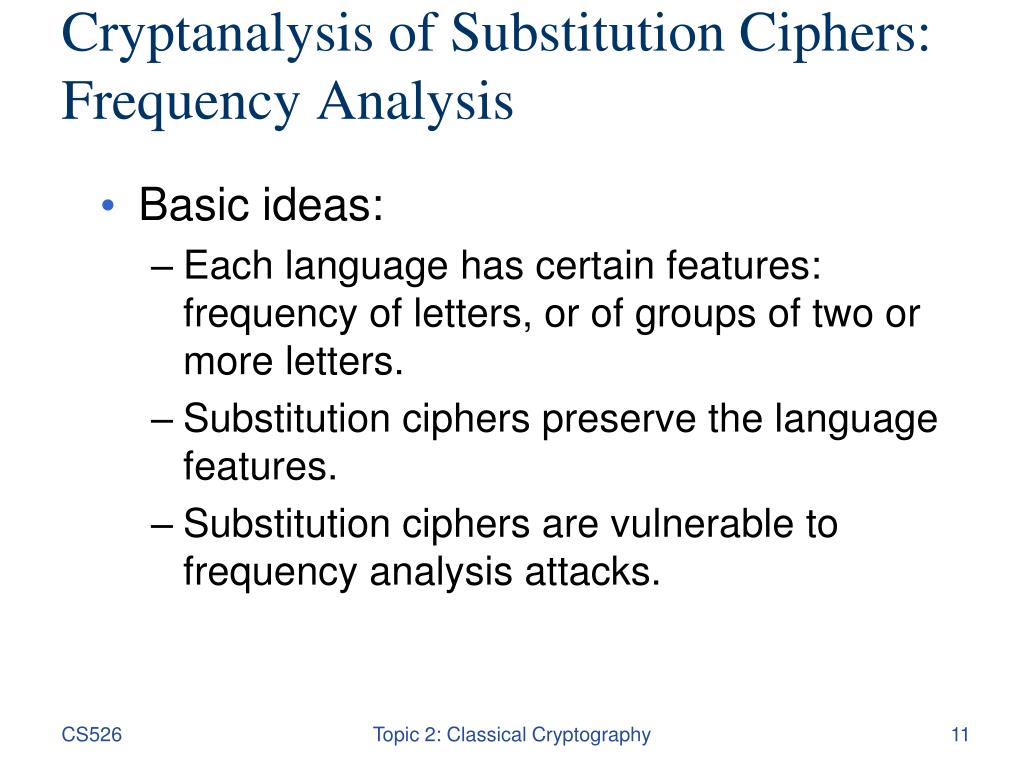 Cryptanalysis of Substitution Ciphers: Frequency Analysis

• Basic ideas:
– Each language has certain features: frequency of letters, or of groups of two or more letters.
– Substitution ciphers preserve the language features.
– Substitution ciphers are vulnerable to frequency analysis attacks.

CS526

Topic 2: Classical Cryptography

11